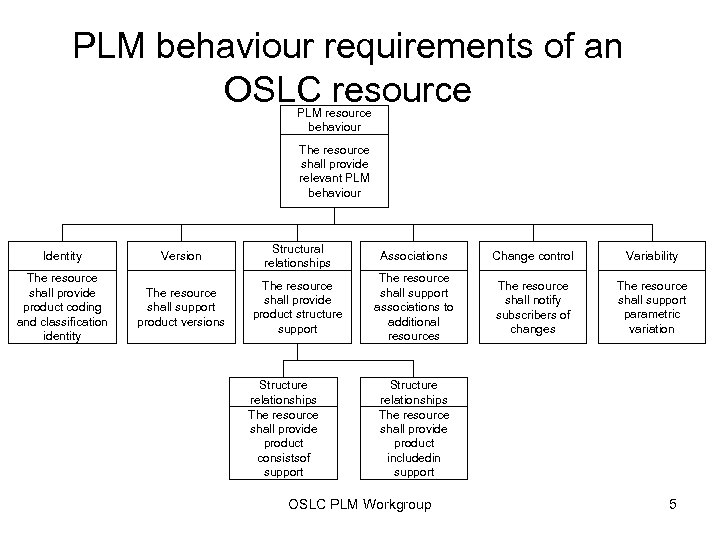 PLM behaviour requirements of an OSLC resource

PLM resource behaviour

The resource shall provide relevant PLM behaviour

Identity

The resource shall provide product coding and classification identity

Version

The resource shall support product versions

Structural relationships

The resource shall provide product structure support

Associations

The resource shall support associations to additional resources

Change control

The resource shall notify subscribers of changes

Variability

The resource shall support parametric variation

Structure relationships

The resource shall provide product consistsof support

Structure relationships

The resource shall provide product includedin support

OSLC PLM Workgroup

5